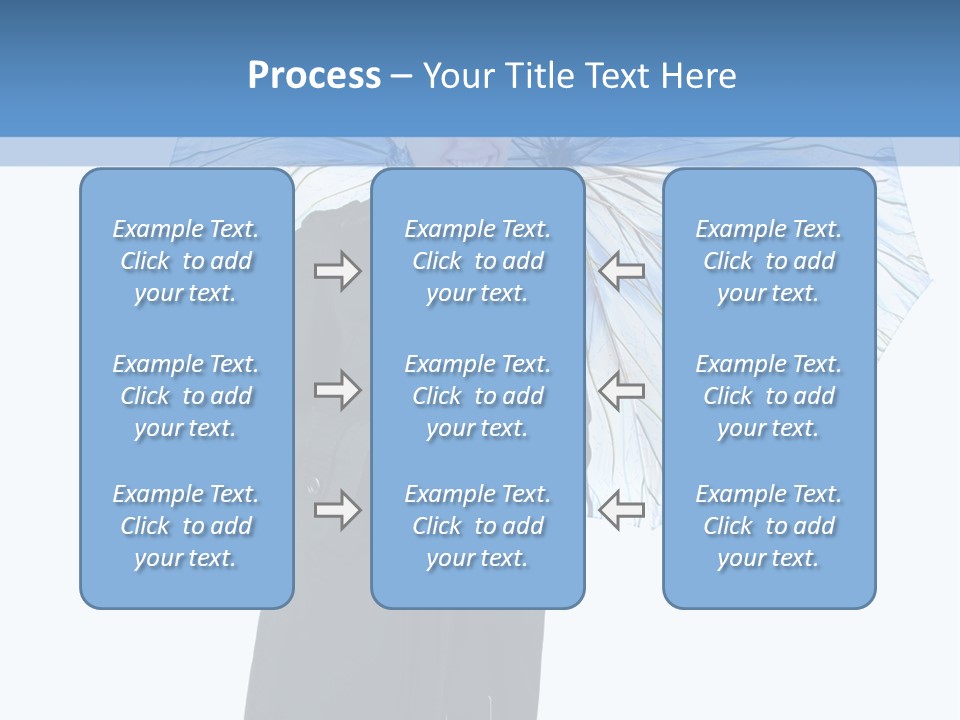 Process – Your Title Text Here

Example Text. Click to add your text.

Example Text. Click to add your text.

Example Text. Click to add your text.

Example Text. Click to add your text.

Example Text. Click to add your text.

Example Text. Click to add your text.

Example Text. Click to add your text.

Example Text. Click to add your text.

Example Text. Click to add your text.